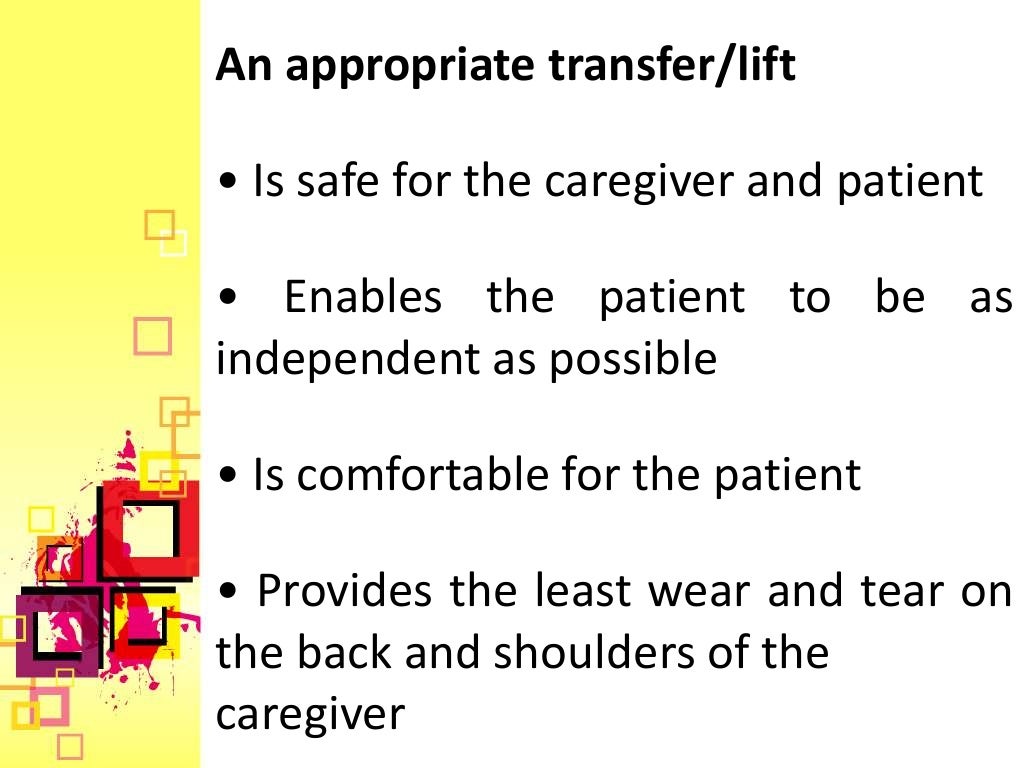 An appropriate transfer/lift

• Is safe for the caregiver and patient

• Enables the patient to be as independent as possible

• Is comfortable for the patient

• Provides the least wear and tear on the back and shoulders of the caregiver